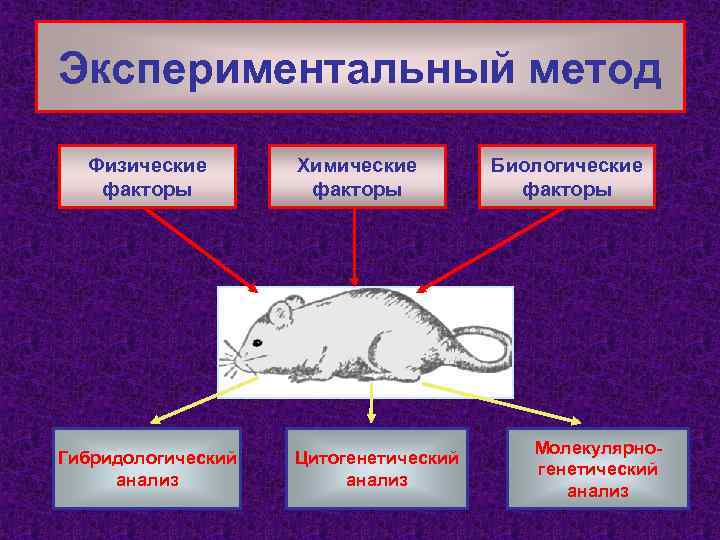 Экспериментальный метод

Физические факторы

Химические факторы

Биологические факторы

Гибридологический анализ

Цитогенетический анализ

Молекулярно-генетический анализ